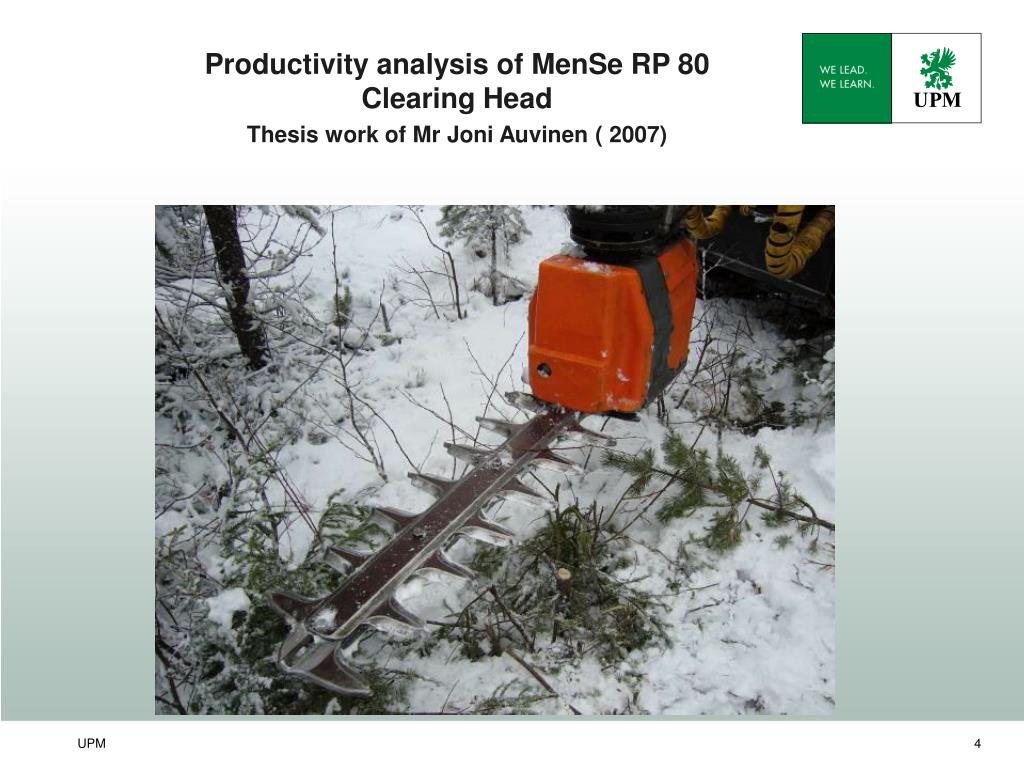 Productivity analysis of MenSe RP 80 Clearing Head

Thesis work of Mr Joni Auvinen ( 2007)

WE LEAD.
WE LEARN.

UPM

UPM

4